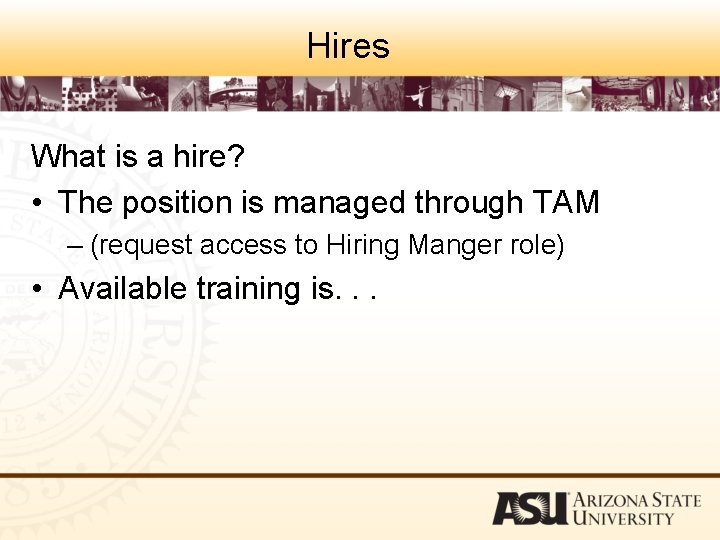 Hires

What is a hire?

• The position is managed through TAM

– (request access to Hiring Manger role)

• Available training is. . .

ASU ARIZONA STATE UNIVERSITY